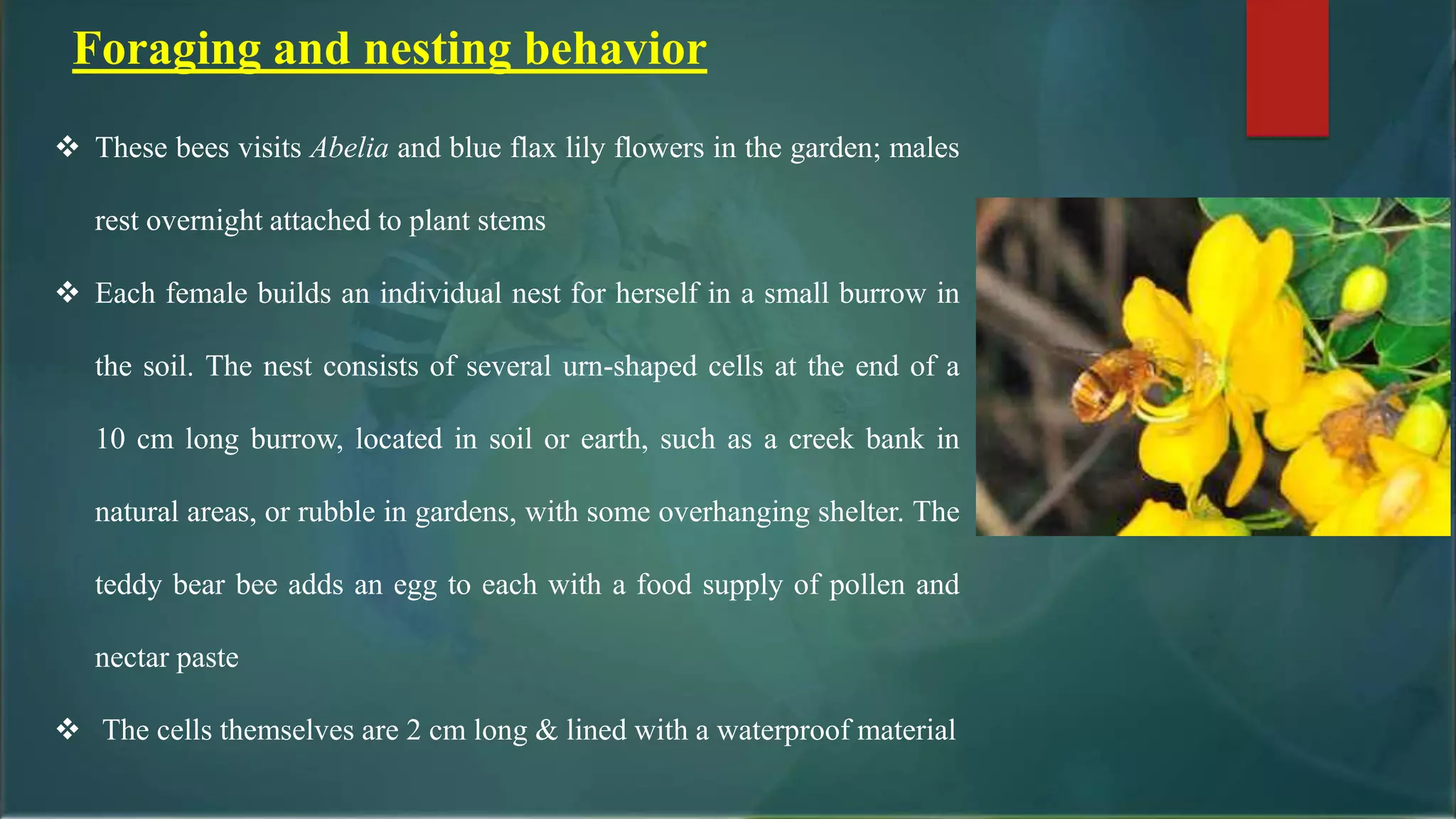 Foraging and nesting behavior

❖ These bees visits Abelia and blue flax lily flowers in the garden; males rest overnight attached to plant stems

❖ Each female builds an individual nest for herself in a small burrow in the soil. The nest consists of several urn-shaped cells at the end of a 10 cm long burrow, located in soil or earth, such as a creek bank in natural areas, or rubble in gardens, with some overhanging shelter. The teddy bear bee adds an egg to each with a food supply of pollen and nectar paste

❖ The cells themselves are 2 cm long & lined with a waterproof material